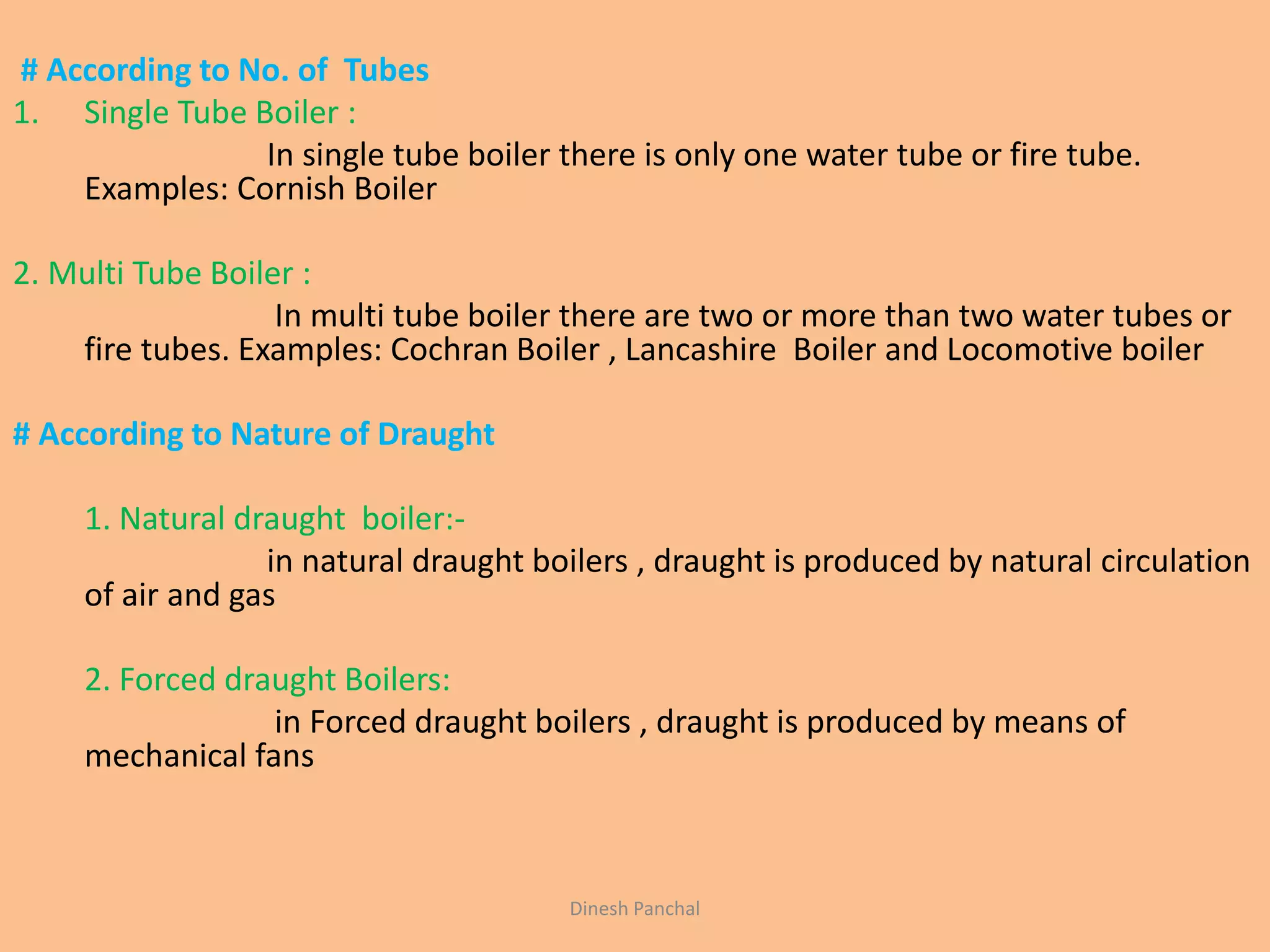 # According to No. of Tubes

1. Single Tube Boiler :

In single tube boiler there is only one water tube or fire tube. Examples: Cornish Boiler

2. Multi Tube Boiler :

In multi tube boiler there are two or more than two water tubes or fire tubes. Examples: Cochran Boiler , Lancashire Boiler and Locomotive boiler

# According to Nature of Draught

1. Natural draught boiler:-

in natural draught boilers , draught is produced by natural circulation of air and gas

2. Forced draught Boilers:

in Forced draught boilers , draught is produced by means of mechanical fans

Dinesh Panchal